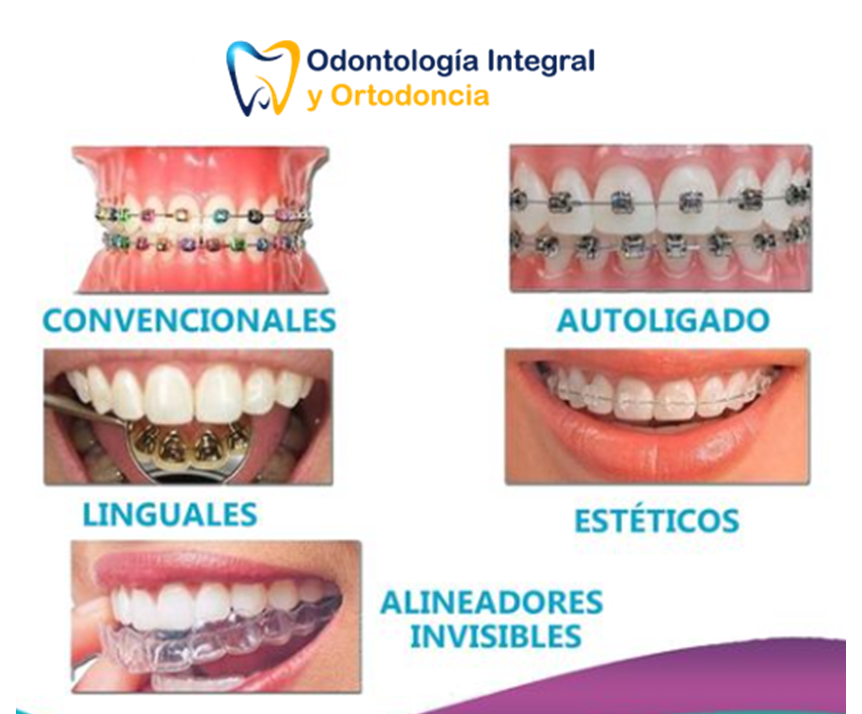 Odontología Integral
y Ortodoncia

CONVENCIONALES

AUTOLIGADO

LINGUALES

ESTÉTICOS

ALINEADORES
INVISIBLES